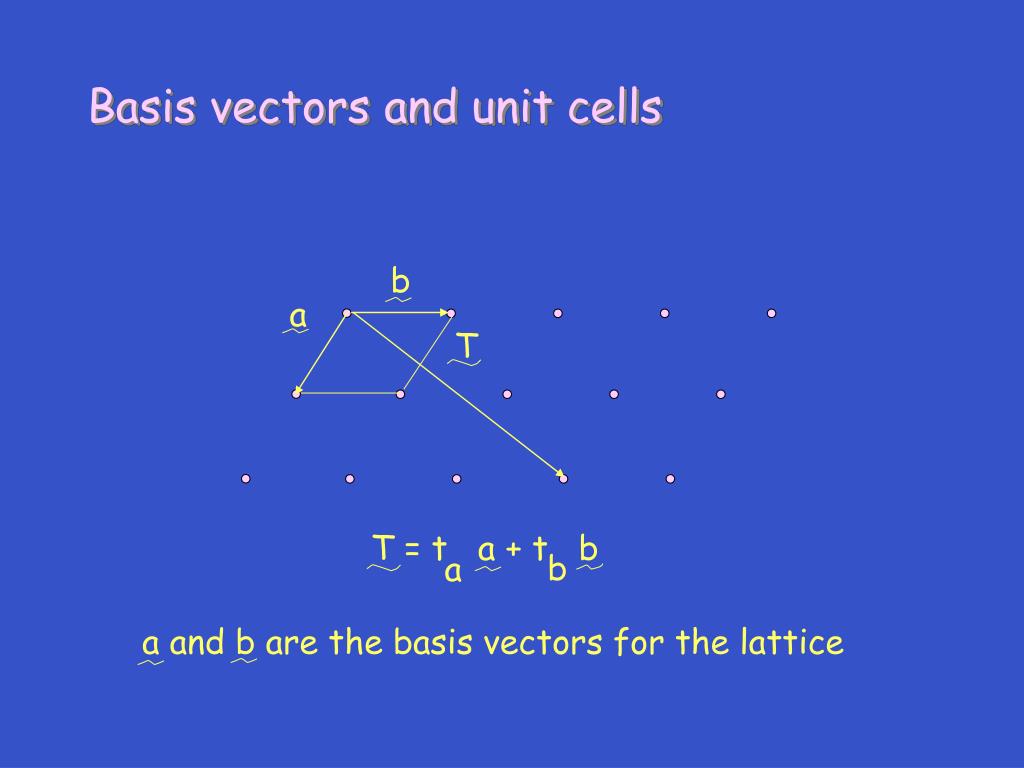 Basis vectors and unit cells

b

a

T

$T = t_a a + t_b b$

a and b are the basis vectors for the lattice